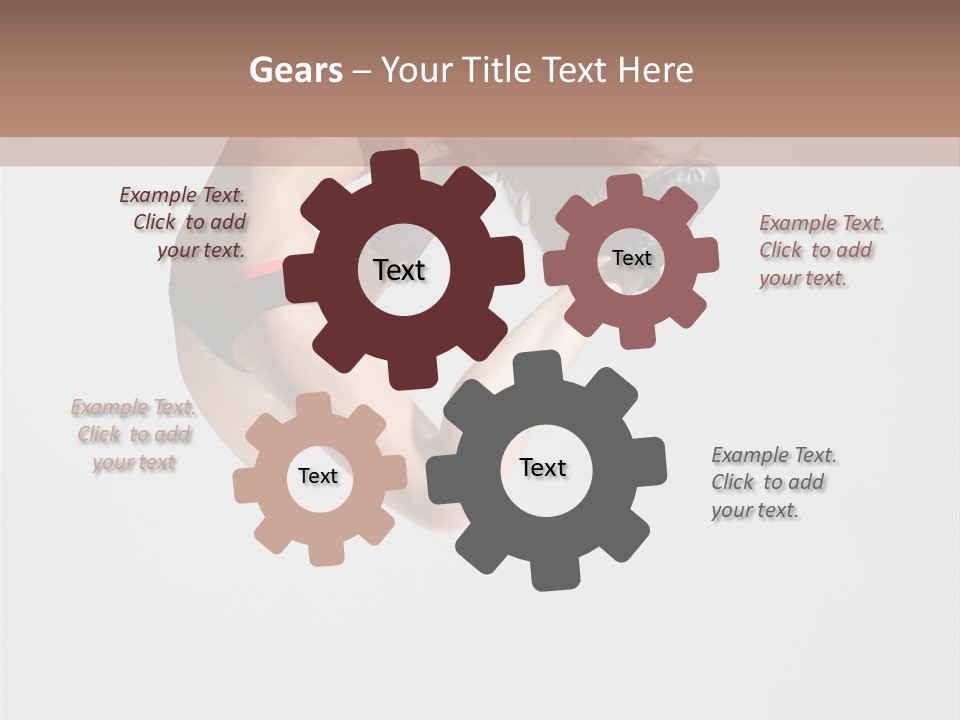 Gears – Your Title Text Here

Example Text. Click to add your text.

Text

Text

Example Text. Click to add your text.

Example Text. Click to add your text

Text

Text

Example Text. Click to add your text.